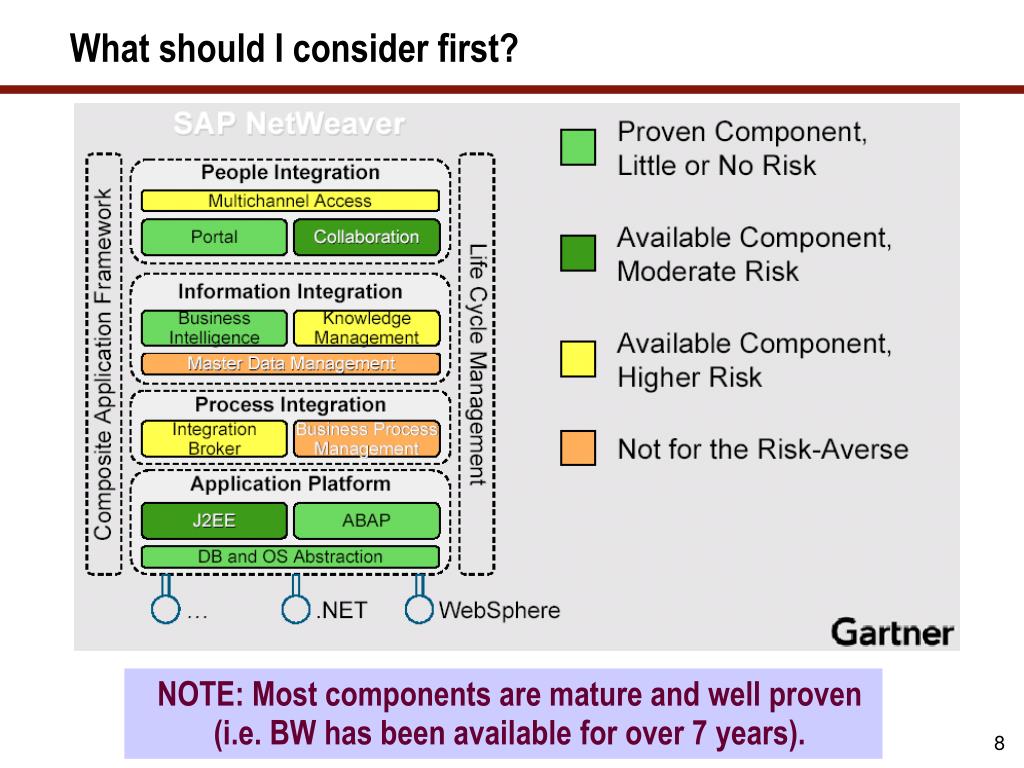 What should I consider first?

SAP NetWeaver

Composite Application Framework

People Integration
Multichannel Access
Portal
Collaboration

Information Integration
Business Intelligence
Knowledge Management
Master Data Management

Process Integration
Integration Broker
Business Process Management

Application Platform
J2EE
ABAP
DB and OS Abstraction

Life Cycle Management

…
.NET
WebSphere

Proven Component, Little or No Risk

Available Component, Moderate Risk

Available Component, Higher Risk

Not for the Risk-Averse

Gartner

NOTE: Most components are mature and well proven (i.e. BW has been available for over 7 years).

8